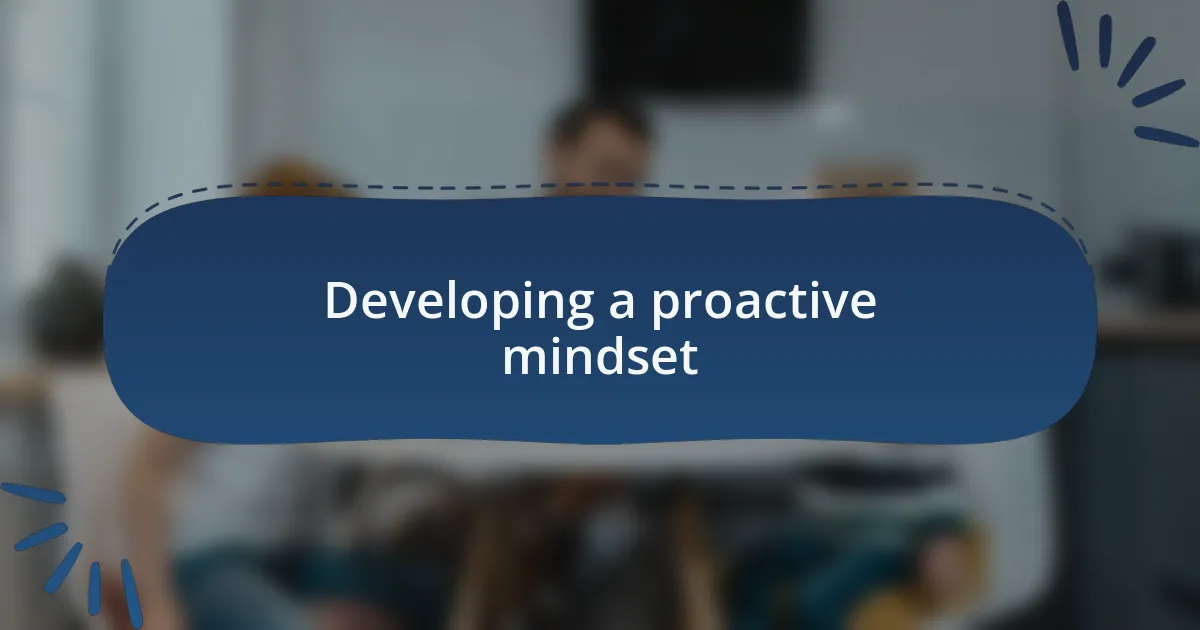 Developing a proactive mindset